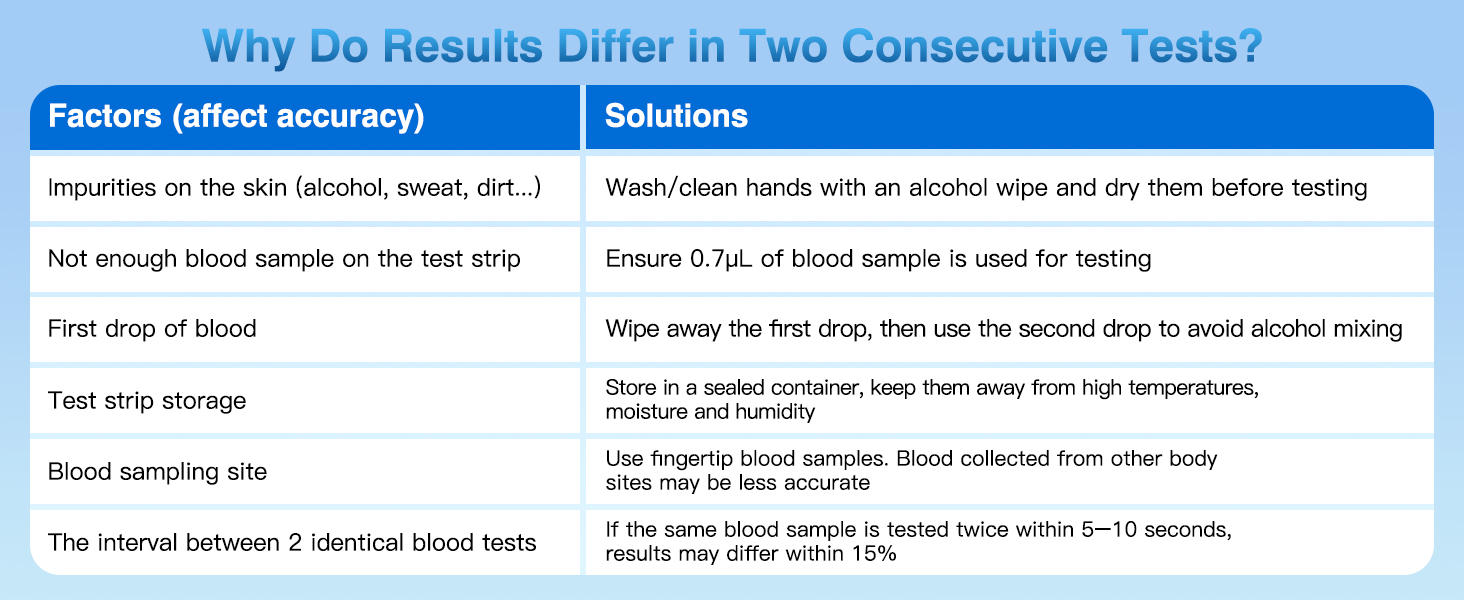 Why Do Results Differ in Two Consecutive Tests?

| Factors (affect accuracy) | Solutions |
|---|---|
| Impurities on the skin (alcohol, sweat, dirt...) | Wash/clean hands with an alcohol wipe and dry them before testing |
| Not enough blood sample on the test strip | Ensure 0.7μL of blood sample is used for testing |
| First drop of blood | Wipe away the first drop, then use the second drop to avoid alcohol mixing |
| Test strip storage | Store in a sealed container, keep them away from high temperatures, moisture and humidity |
| Blood sampling site | Use fingertip blood samples. Blood collected from other body sites may be less accurate |
| The interval between 2 identical blood tests | If the same blood sample is tested twice within 5—10 seconds, results may differ within 15% |